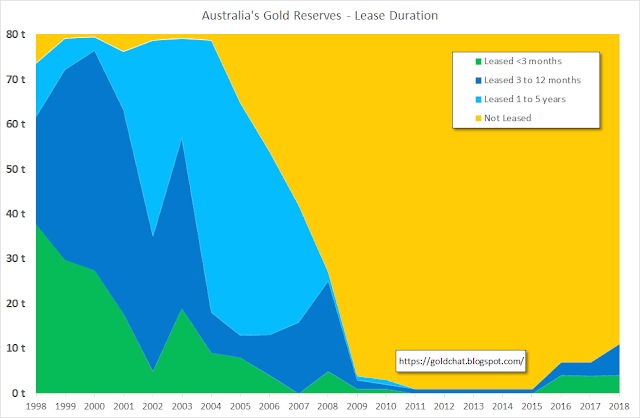 Australia's Gold Reserves - Lease Duration

80 t
70 t
60 t
50 t
40 t
30 t
20 t
10 t
0 t

Leased <3 months
Leased 3 to 12 months
Leased 1 to 5 years
Not Leased

https://goldchat.blogspot.com/

1998 1999 2000 2001 2002 2003 2004 2005 2006 2007 2008 2009 2010 2011 2012 2013 2014 2015 2016 2017 2018